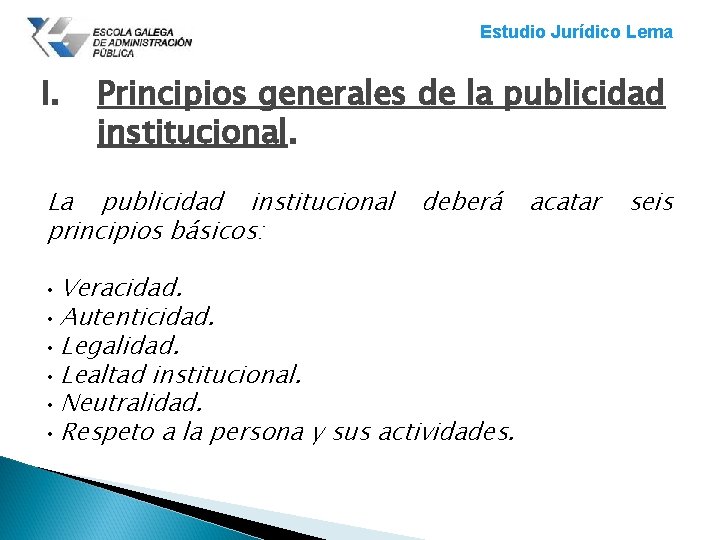 ESCOLA GALEGA DE ADMINISTRACIÓN PÚBLICA

Estudio Jurídico Lema

I. Principios generales de la publicidad institucional.

La publicidad institucional deberá acatar seis principios básicos:

• Veracidad.
• Autenticidad.
• Legalidad.
• Lealtad institucional.
• Neutralidad.
• Respeto a la persona y sus actividades.